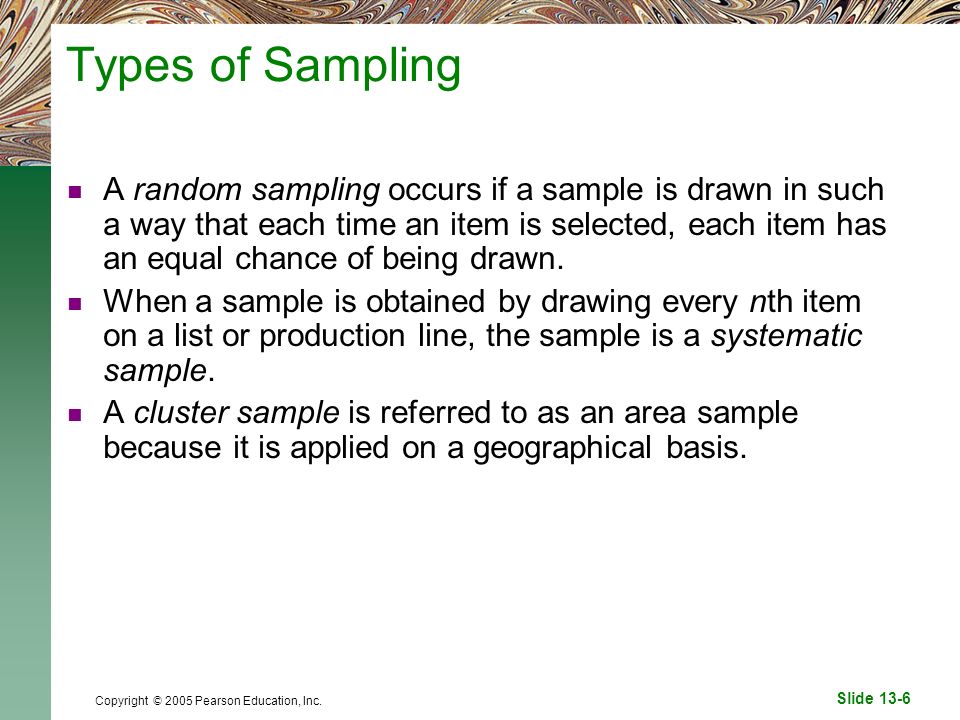 Types of Sampling

- A random sampling occurs if a sample is drawn in such a way that each time an item is selected, each item has an equal chance of being drawn.
- When a sample is obtained by drawing every nth item on a list or production line, the sample is a systematic sample.
- A cluster sample is referred to as an area sample because it is applied on a geographical basis.

Copyright © 2005 Pearson Education, Inc.

Slide 13-6